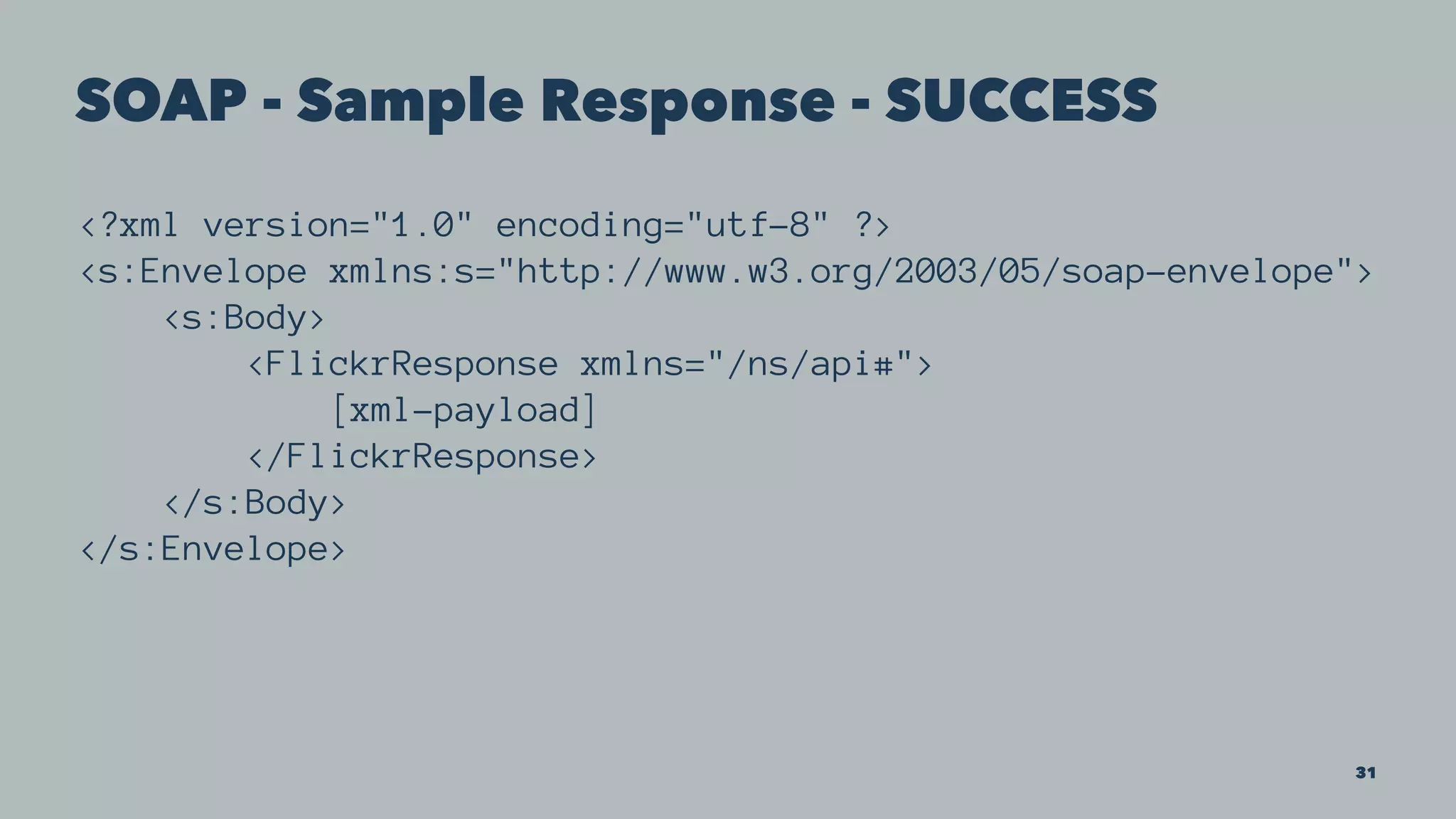 SOAP - Sample Response - SUCCESS

<?xml version="1.0" encoding="utf-8" ?>
<s:Envelope xmlns:s="http://www.w3.org/2003/05/soap-envelope">
    <s:Body>
        <FlickrResponse xmlns="/ns/api#">
            [xml-payload]
        </FlickrResponse>
    </s:Body>
</s:Envelope>

31